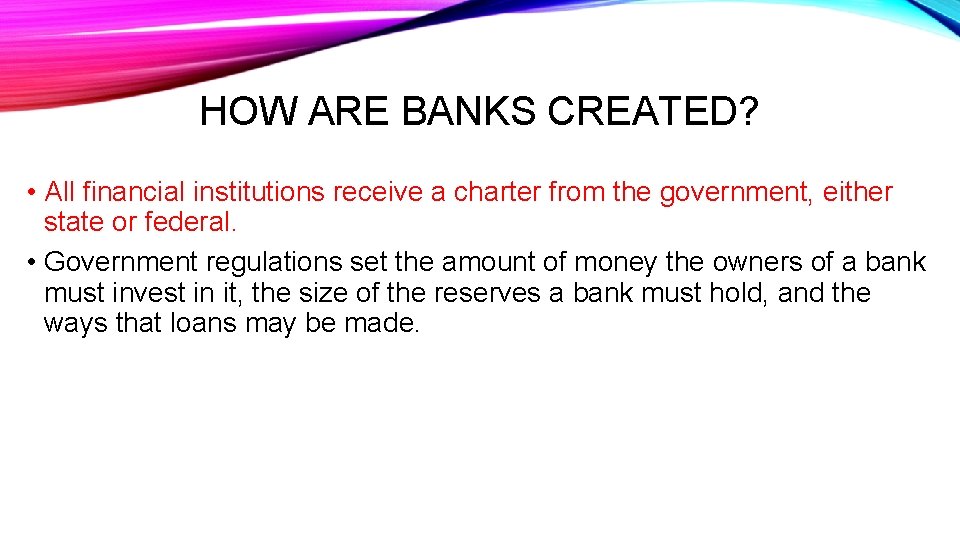 HOW ARE BANKS CREATED?

• All financial institutions receive a charter from the government, either state or federal.

• Government regulations set the amount of money the owners of a bank must invest in it, the size of the reserves a bank must hold, and the ways that loans may be made.